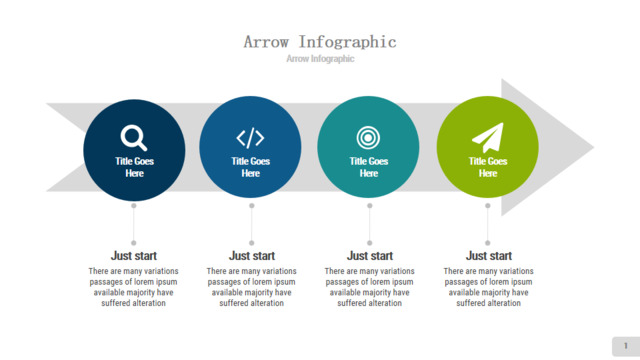 Arrow Infographic

Arrow Infographic

Title Goes Here

Title Goes Here

Title Goes Here

Title Goes Here

Just start

There are many variations passages of lorem ipsum available majority have suffered alteration

Just start

There are many variations passages of lorem ipsum available majority have suffered alteration

Just start

There are many variations passages of lorem ipsum available majority have suffered alteration

Just start

There are many variations passages of lorem ipsum available majority have suffered alteration

1